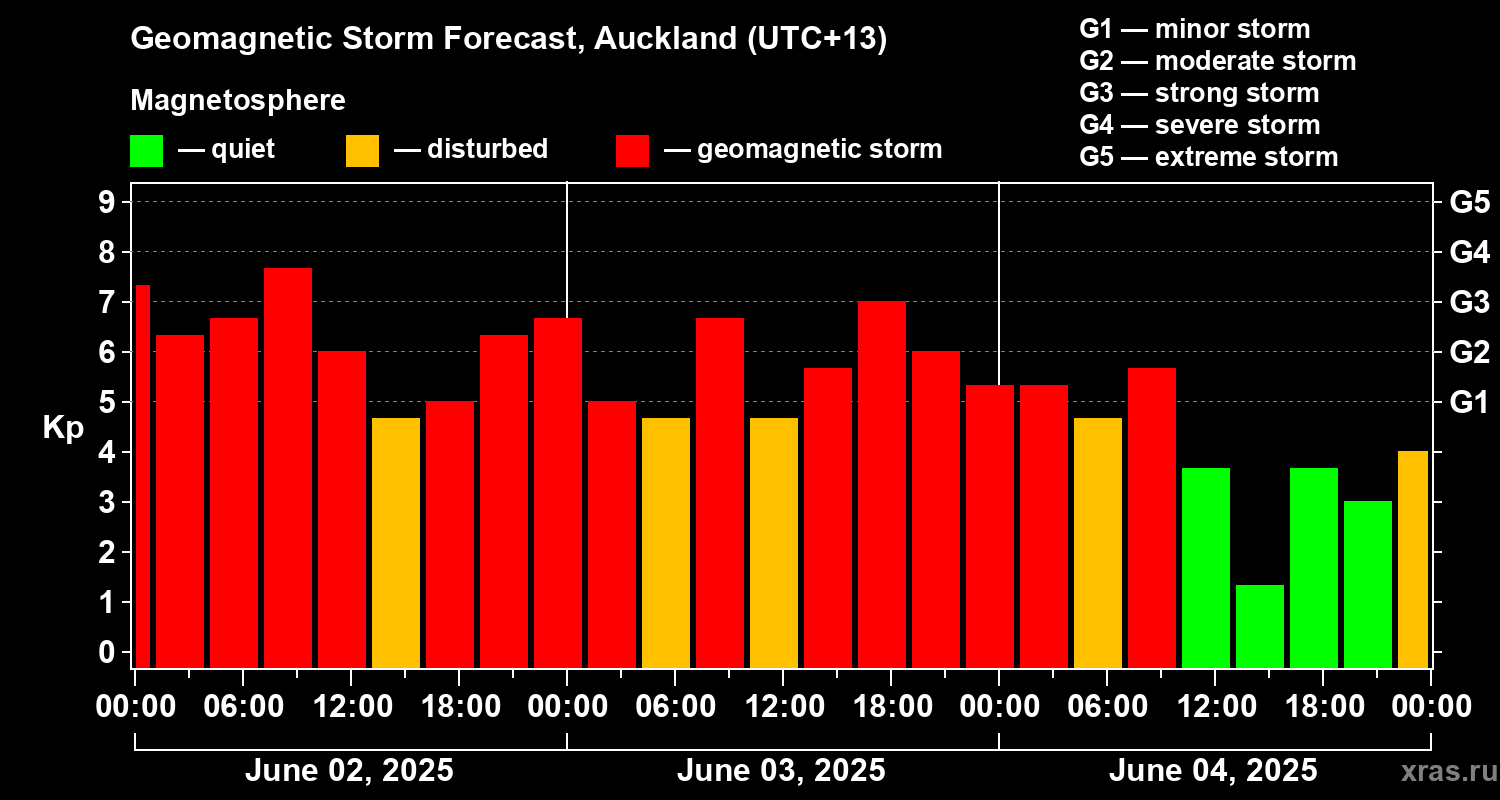 Geomagnetic Storm Forecast, Auckland (UTC+13)

Magnetosphere

— quiet — disturbed — geomagnetic storm

G1 — minor storm
G2 — moderate storm
G3 — strong storm
G4 — severe storm
G5 — extreme storm

Kp

9
8
7
6
5
4
3
2
1
0

G5
G4
G3
G2
G1

00:00 06:00 12:00 18:00 00:00 06:00 12:00 18:00 00:00 06:00 12:00 18:00 00:00

June 02, 2025
June 03, 2025
June 04, 2025

xras.ru